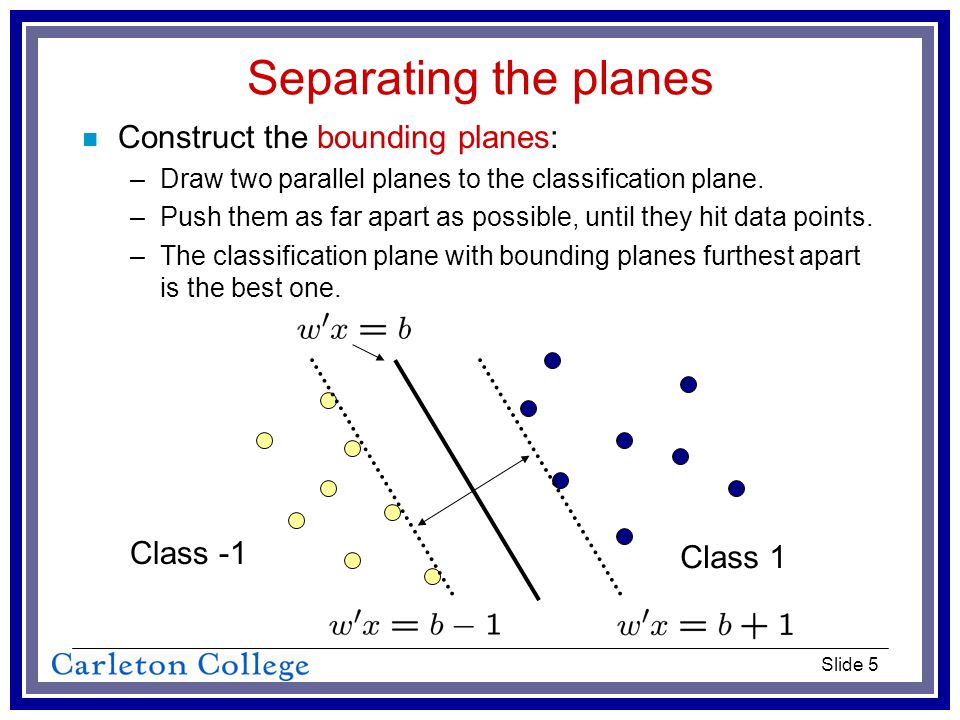 Separating the planes

Construct the bounding planes:

– Draw two parallel planes to the classification plane.

– Push them as far apart as possible, until they hit data points.

– The classification plane with bounding planes furthest apart is the best one.

$w'x = b$

Class -1

Class 1

$w'x = b - 1$

$w'x = b + 1$

Carleton College

Slide 5